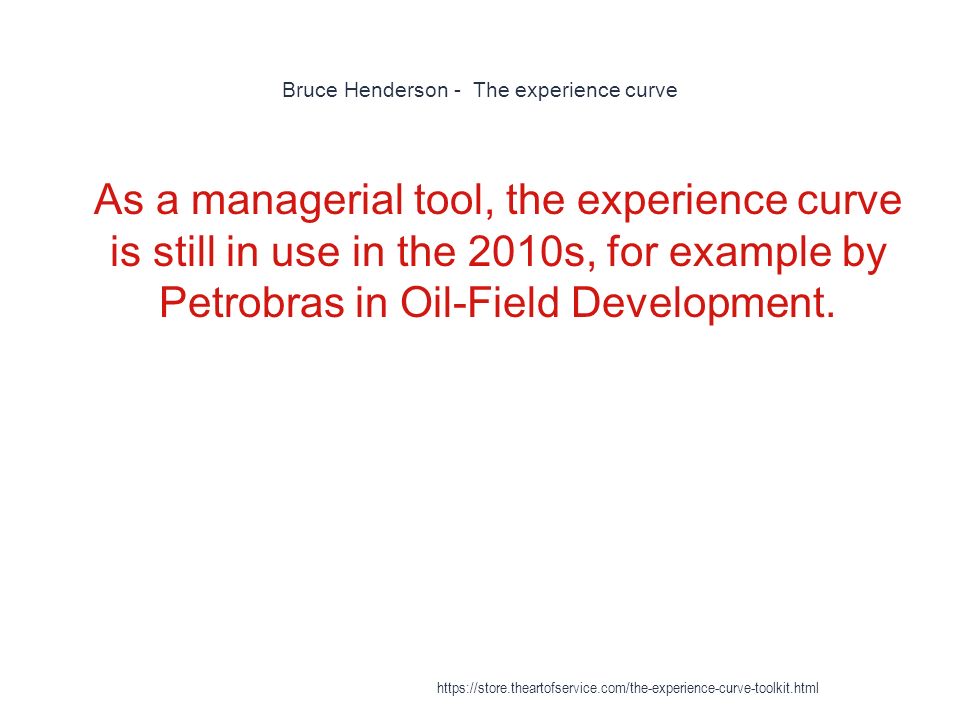 Bruce Henderson - The experience curve

As a managerial tool, the experience curve is still in use in the 2010s, for example by Petrobras in Oil-Field Development.

https://store.theartofservice.com/the-experience-curve-toolkit.html